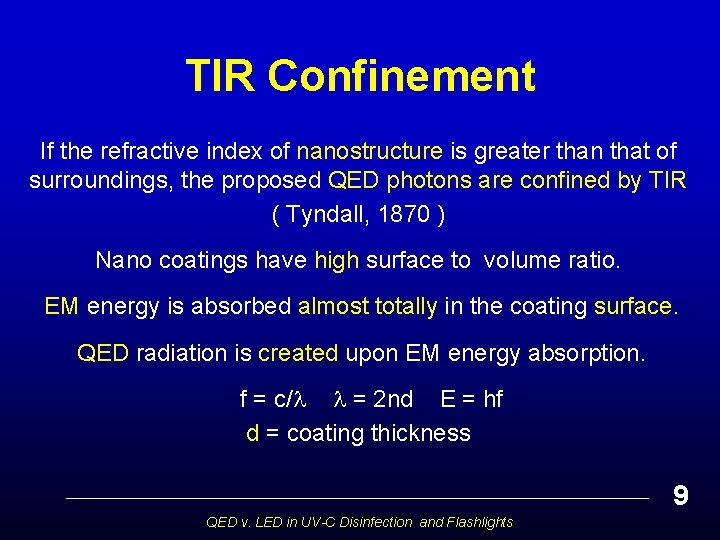 TIR Confinement

If the refractive index of nanostructure is greater than that of surroundings, the proposed QED photons are confined by TIR ( Tyndall, 1870 )

Nano coatings have high surface to volume ratio.

EM energy is absorbed almost totally in the coating surface.

QED radiation is created upon EM energy absorption.

$f = c/\lambda$ $\lambda = 2nd$ $E = hf$
d = coating thickness

9

QED v. LED in UV-C Disinfection and Flashlights